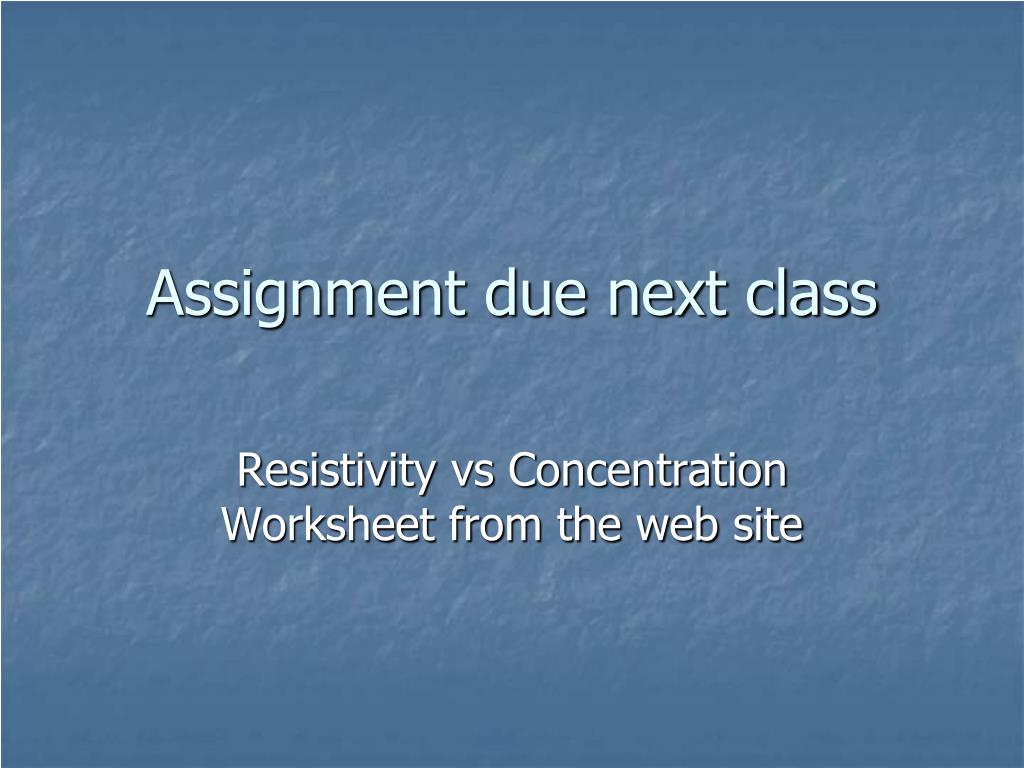 Assignment due next class

Resistivity vs Concentration
Worksheet from the web site